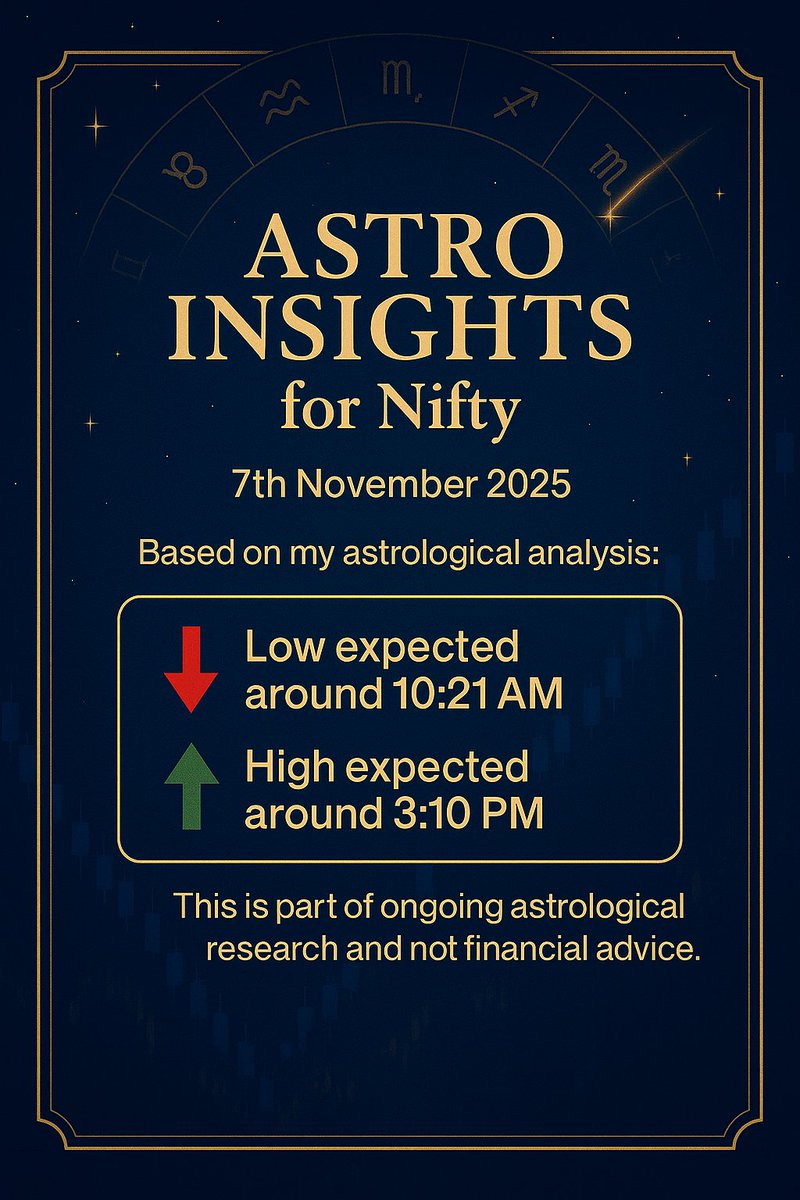 ASTRO INSIGHTS for Nifty

7th November 2025

Based on my astrological analysis:

Low expected around 10:21 AM

High expected around 3:10 PM

This is part of ongoing astrological research and not financial advice.